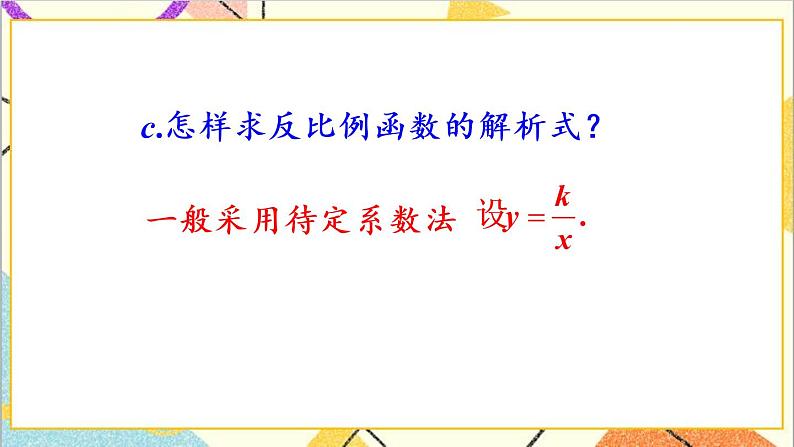 c.怎样求反比例函数的解析式？

一般采用待定系数法 设$y=\frac{k}{x}$.